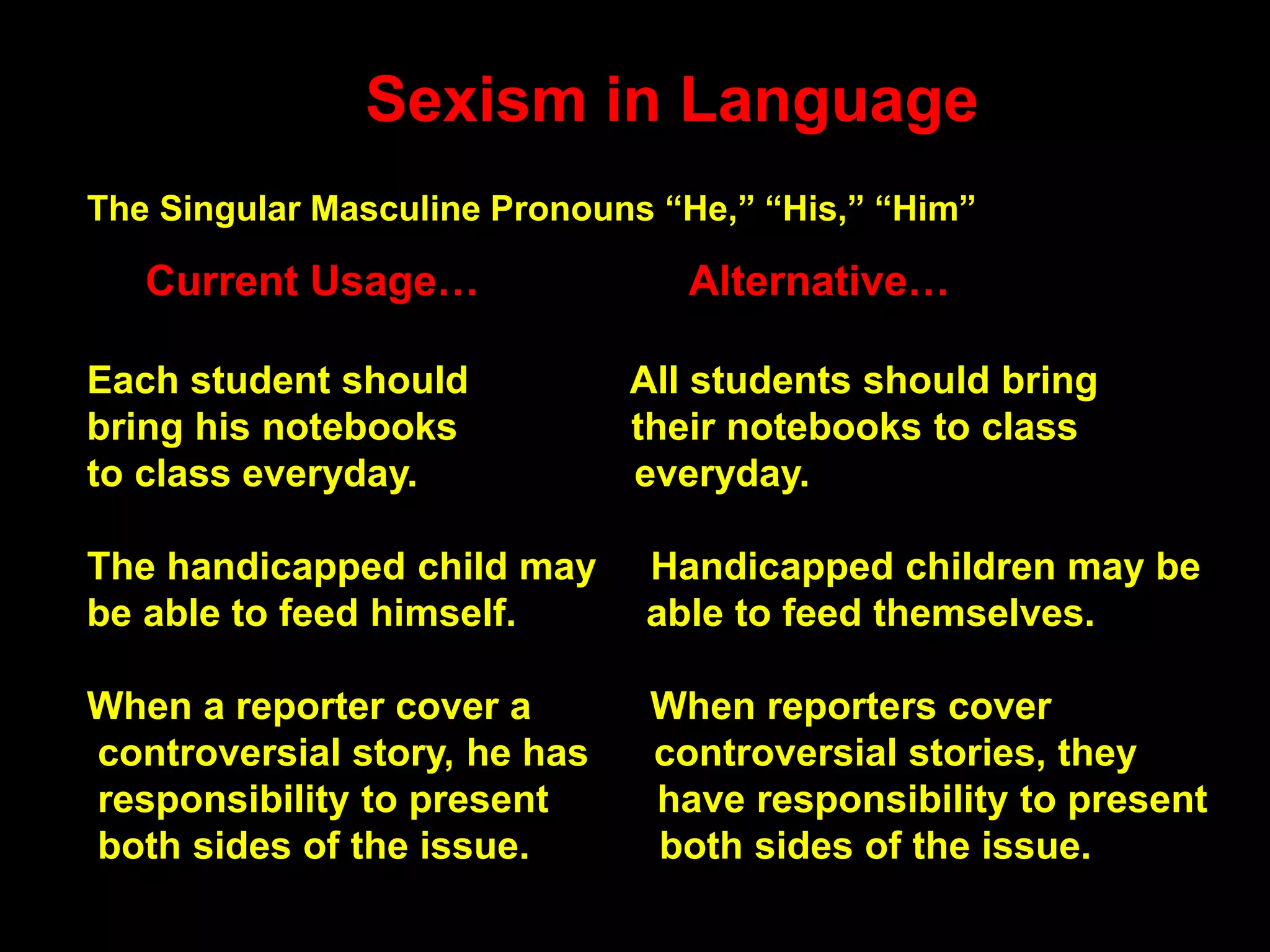 Sexism in Language

The Singular Masculine Pronouns “He,” “His,” “Him”

Current Usage…

Each student should bring his notebooks to class everyday.

The handicapped child may be able to feed himself.

When a reporter cover a controversial story, he has responsibility to present both sides of the issue.

Alternative…

All students should bring their notebooks to class everyday.

Handicapped children may be able to feed themselves.

When reporters cover controversial stories, they have responsibility to present both sides of the issue.